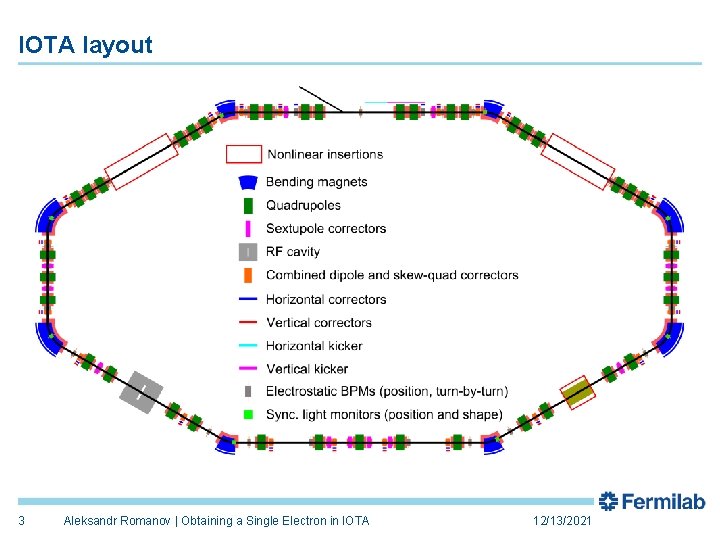 IOTA layout

Nonlinear insertions
Bending magnets
Quadrupoles
Sextupole correctors
RF cavity
Combined dipole and skew-quad correctors
Horizontal correctors
Vertical correctors
Horizontal kicker
Vertical kicker
Electrostatic BPMs (position, turn-by-turn)
Sync. light monitors (position and shape)

Fermilab

3 Aleksandr Romanov | Obtaining a Single Electron in IOTA 12/13/2021